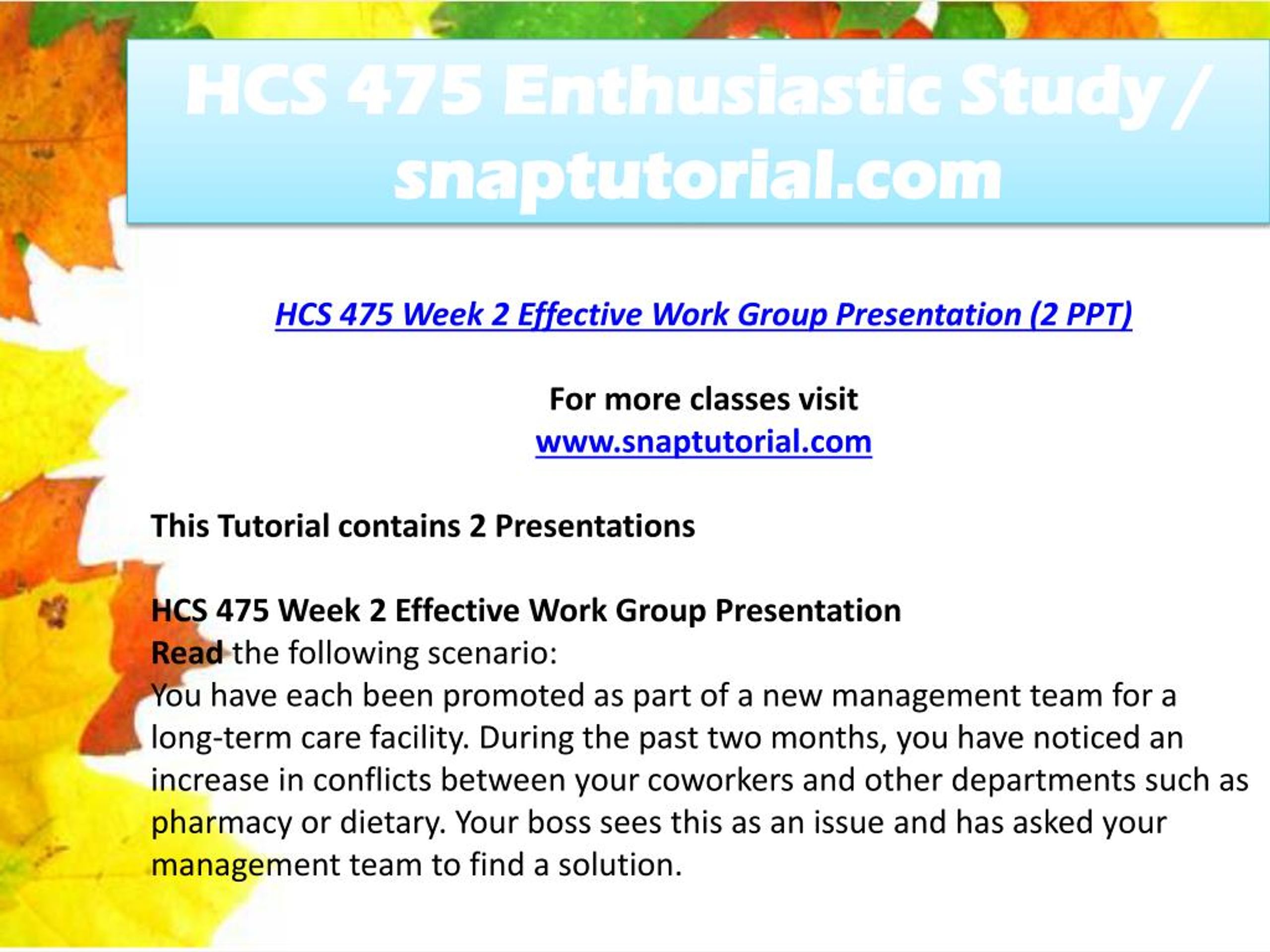 HCS 475 Enthusiastic Study / snaptutorial.com

HCS 475 Week 2 Effective Work Group Presentation (2 PPT)

For more classes visit
www.snaptutorial.com

This Tutorial contains 2 Presentations

HCS 475 Week 2 Effective Work Group Presentation
Read the following scenario:
You have each been promoted as part of a new management team for a long-term care facility. During the past two months, you have noticed an increase in conflicts between your coworkers and other departments such as pharmacy or dietary. Your boss sees this as an issue and has asked your management team to find a solution.